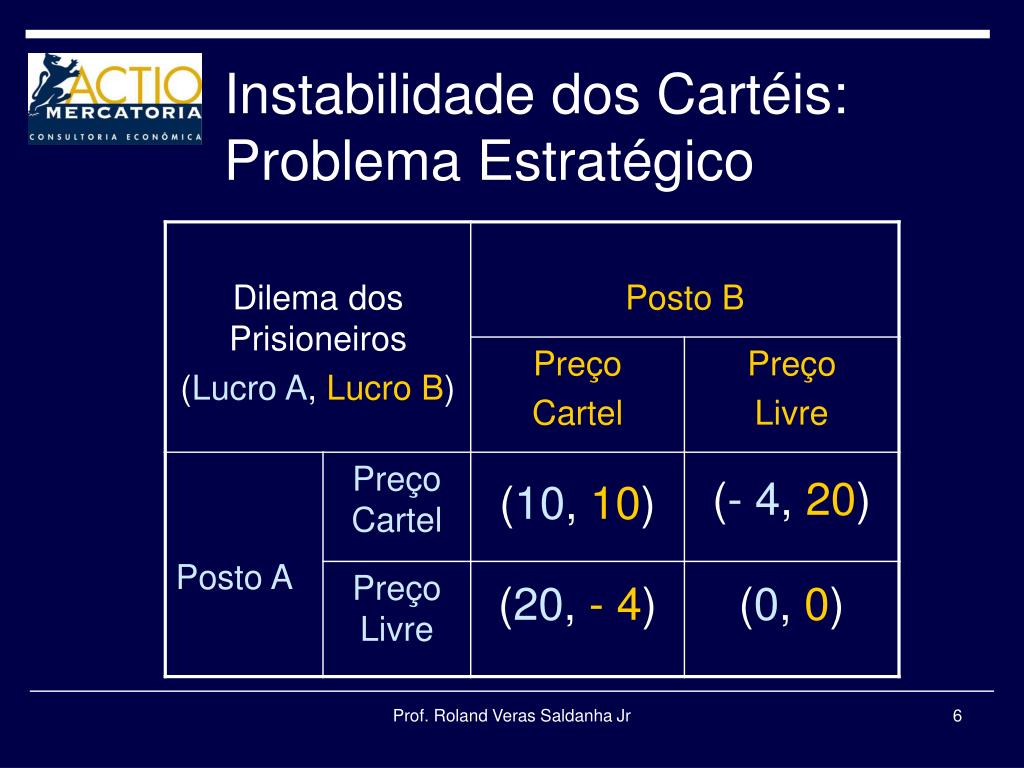 ACTIO MERCATORIA
CONSULTORIA ECONÔMICA

Instabilidade dos Cartéis: Problema Estratégico

| Dilema dos Prisioneiros (Lucro A, Lucro B) | | Posto B | |
|---|---|---|---|
| | | Preço Cartel | Preço Livre |
| Posto A | Preço Cartel | (10, 10) | (- 4, 20) |
| | Preço Livre | (20, - 4) | (0, 0) |

Prof. Roland Veras Saldanha Jr

6